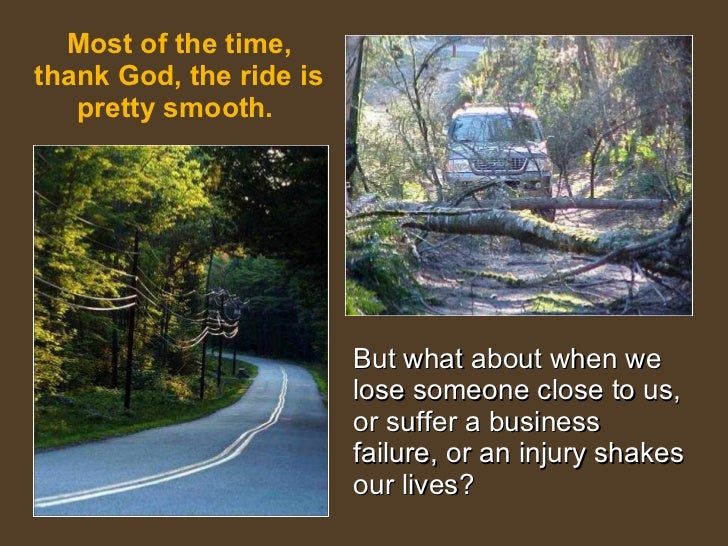 Most of the time, thank God, the ride is pretty smooth.

But what about when we lose someone close to us, or suffer a business failure, or an injury shakes our lives?